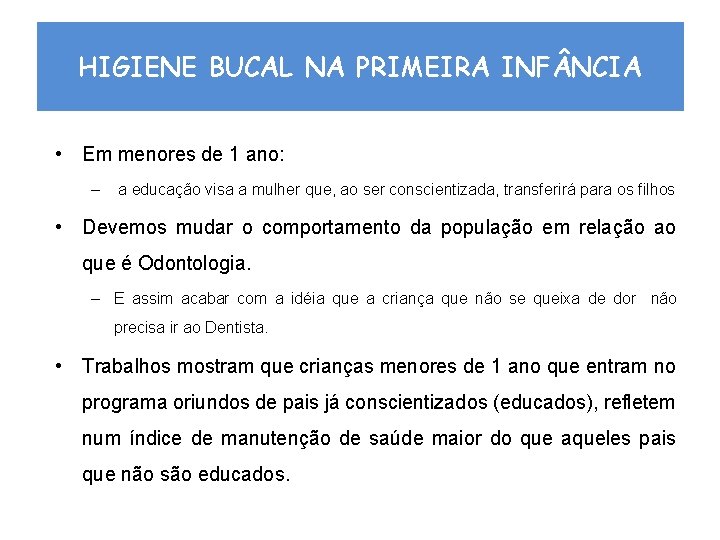 HIGIENE BUCAL NA PRIMEIRA INFÂNCIA

• Em menores de 1 ano:

– a educação visa a mulher que, ao ser conscientizada, transferirá para os filhos

• Devemos mudar o comportamento da população em relação ao que é Odontologia.

– E assim acabar com a idéia que a criança que não se queixa de dor não precisa ir ao Dentista.

• Trabalhos mostram que crianças menores de 1 ano que entram no programa oriundos de pais já conscientizados (educados), refletem num índice de manutenção de saúde maior do que aqueles pais que não são educados.